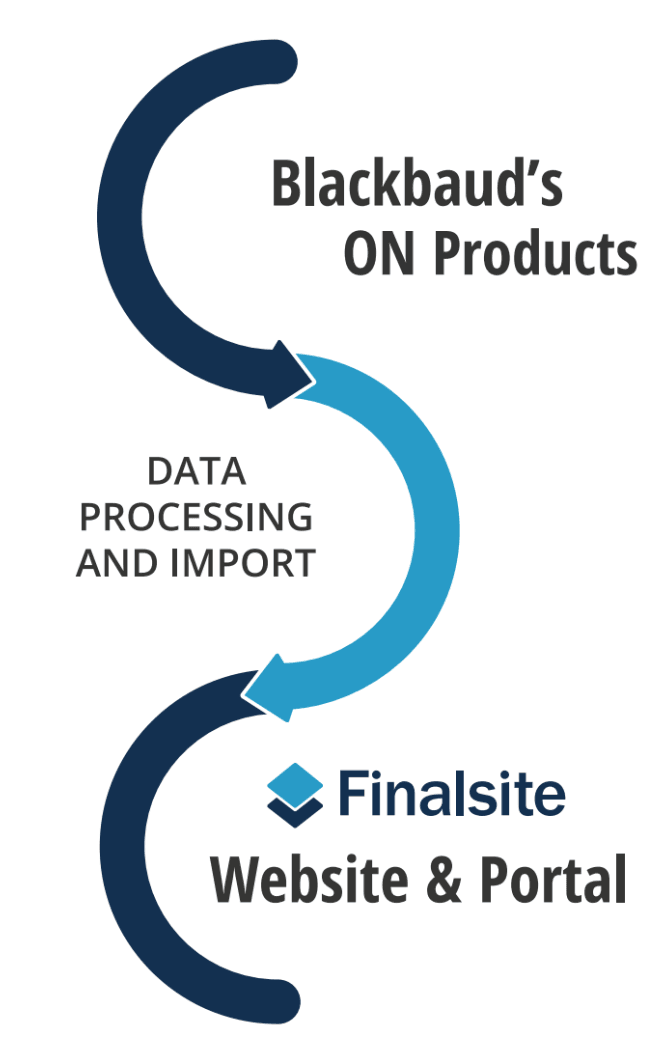 Blackbaud's ON Products

DATA PROCESSING AND IMPORT

Finalsite

Website & Portal